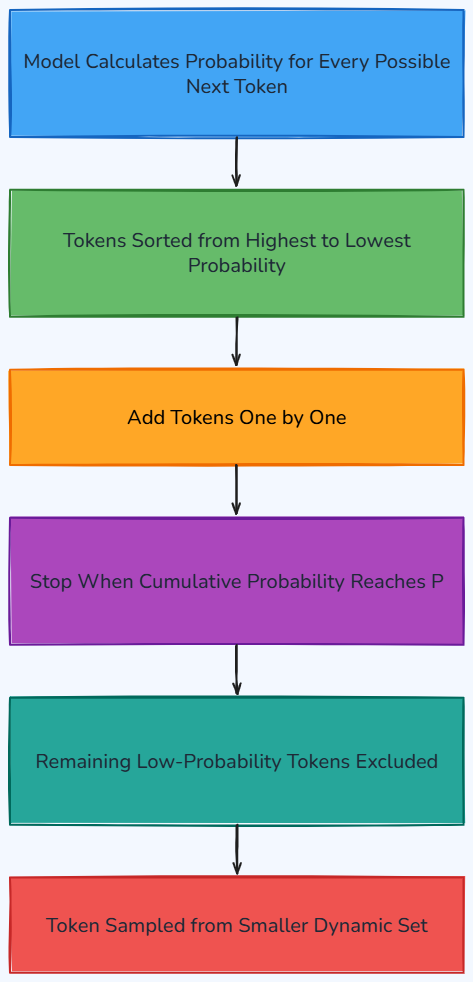 Model Calculates Probability for Every Possible Next Token

Tokens Sorted from Highest to Lowest Probability

Add Tokens One by One

Stop When Cumulative Probability Reaches P

Remaining Low-Probability Tokens Excluded

Token Sampled from Smaller Dynamic Set